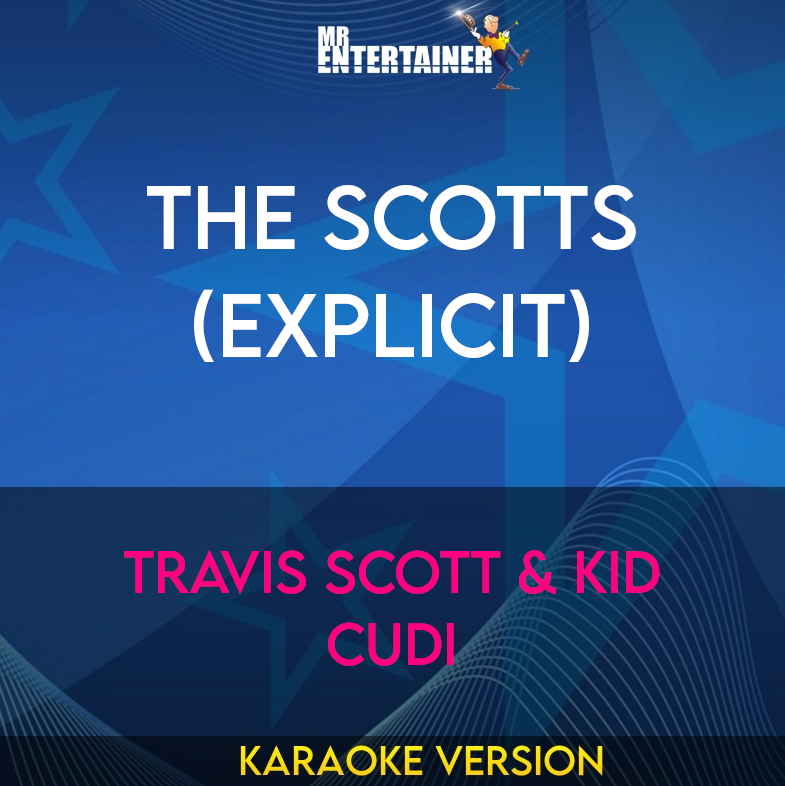 MR ENTERTAINER

THE SCOTTS (EXPLICIT)

TRAVIS SCOTT & KID CUDI

KARAOKE VERSION